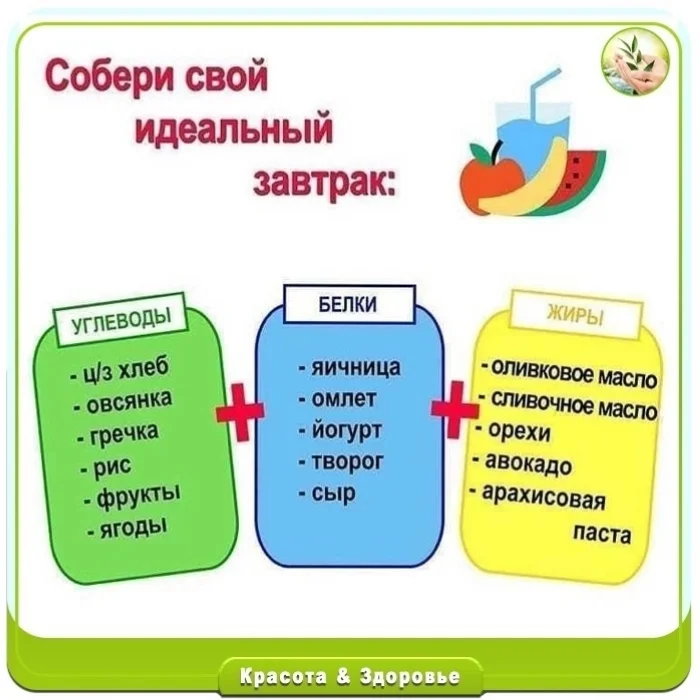 Собери свой идеальный завтрак:

УГЛЕВОДЫ

- ц/з хлеб
- овсянка
- гречка
- рис
- фрукты
- ягоды

+

БЕЛКИ

- яичница
- омлет
- йогурт
- творог
- сыр

+

ЖИРЫ

- оливковое масло
- сливочное масло
- орехи
- авокадо
- арахисовая паста

Красота & Здоровье